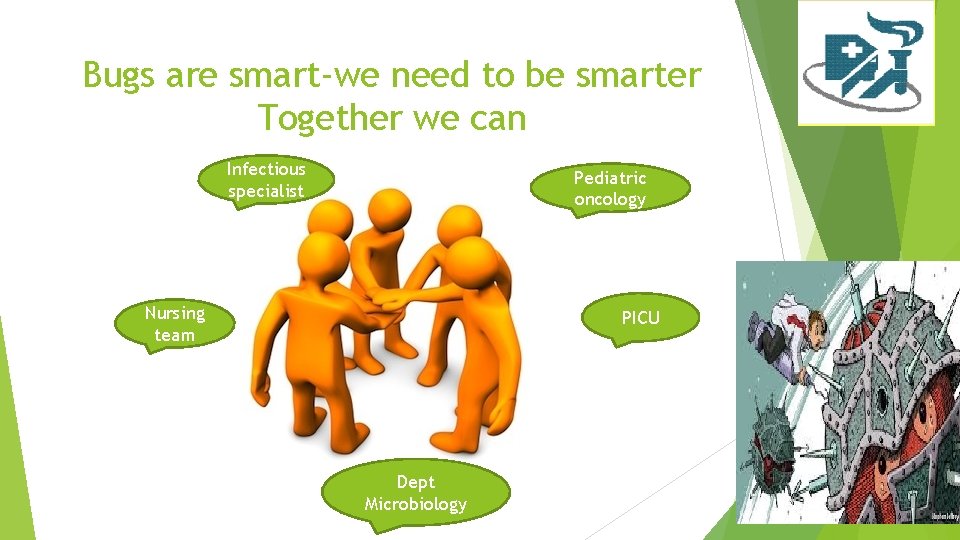 Bugs are smart-we need to be smarter
Together we can

Infectious specialist

Pediatric oncology

Nursing team

PICU

Dept Microbiology